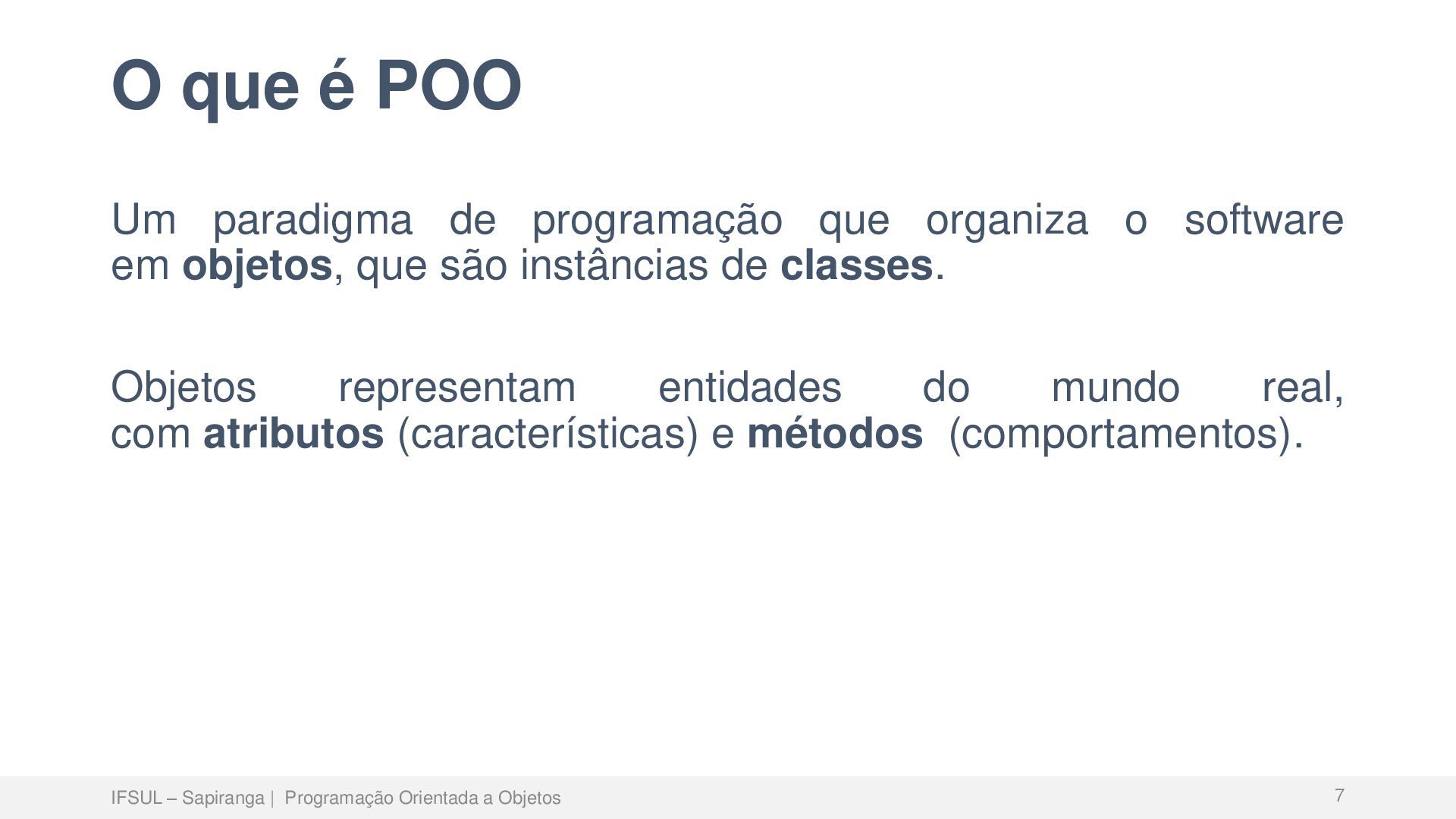 O que é POO

Um paradigma de programação que organiza o software em objetos, que são instâncias de classes.

Objetos representam entidades do mundo real, com atributos (características) e métodos (comportamentos).

IFSUL – Sapiranga | Programação Orientada a Objetos

7